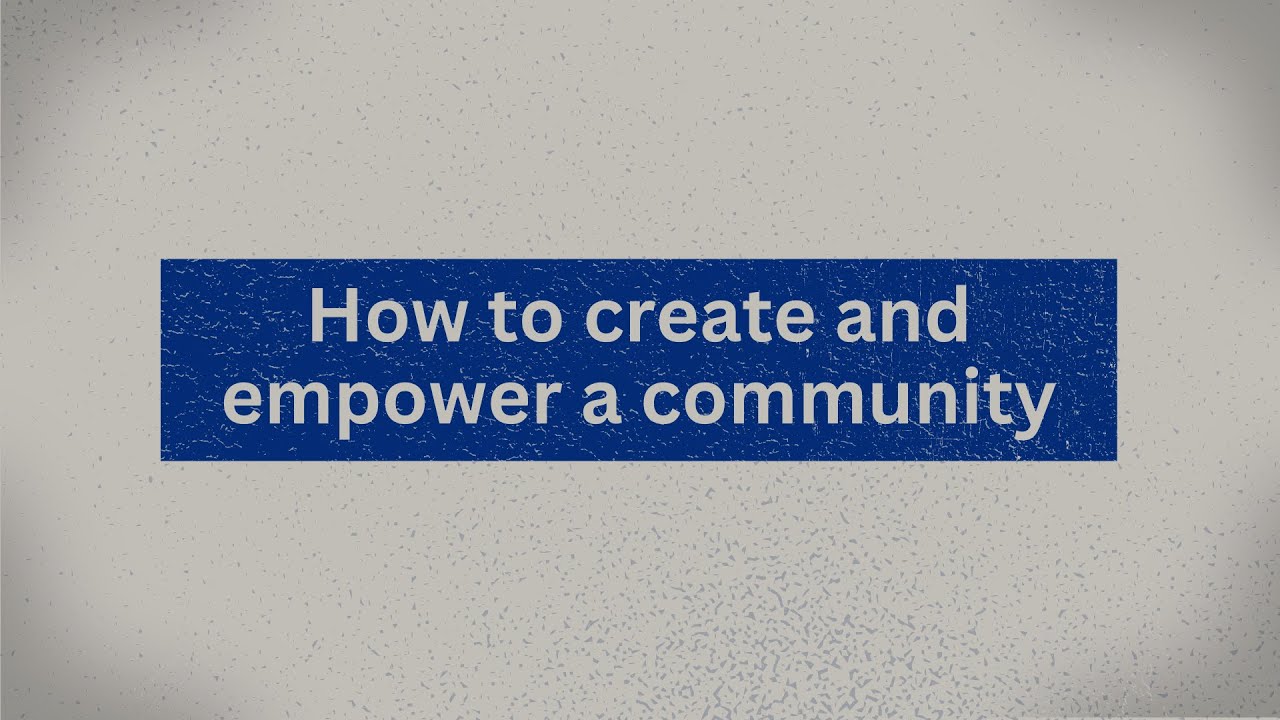 How to create and empower a community